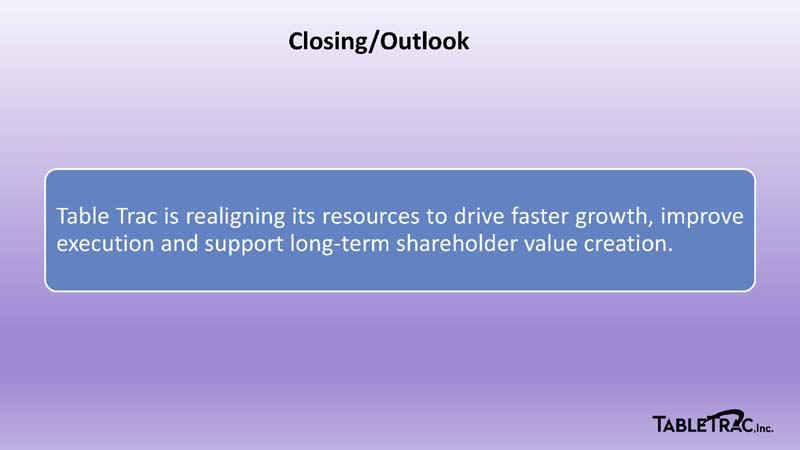 Closing/Outlook

Table Trac is realigning its resources to drive faster growth, improve execution and support long-term shareholder value creation.

TABLETRAC, Inc.